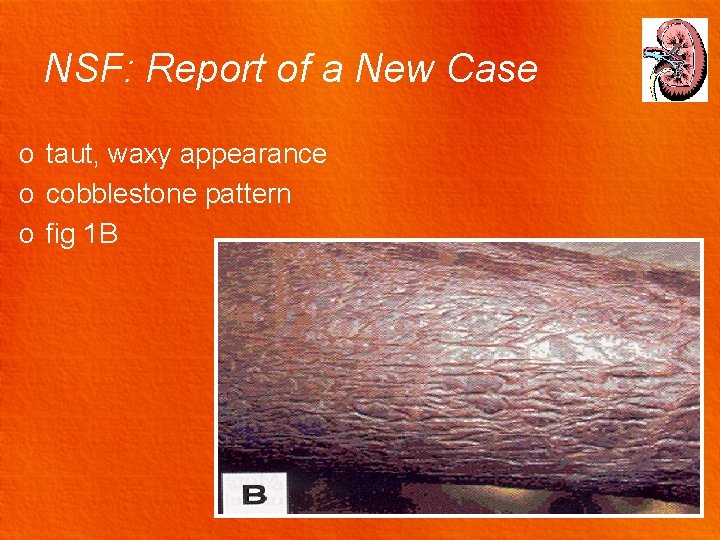 NSF: Report of a New Case

o taut, waxy appearance
o cobblestone pattern
o fig 1B

B